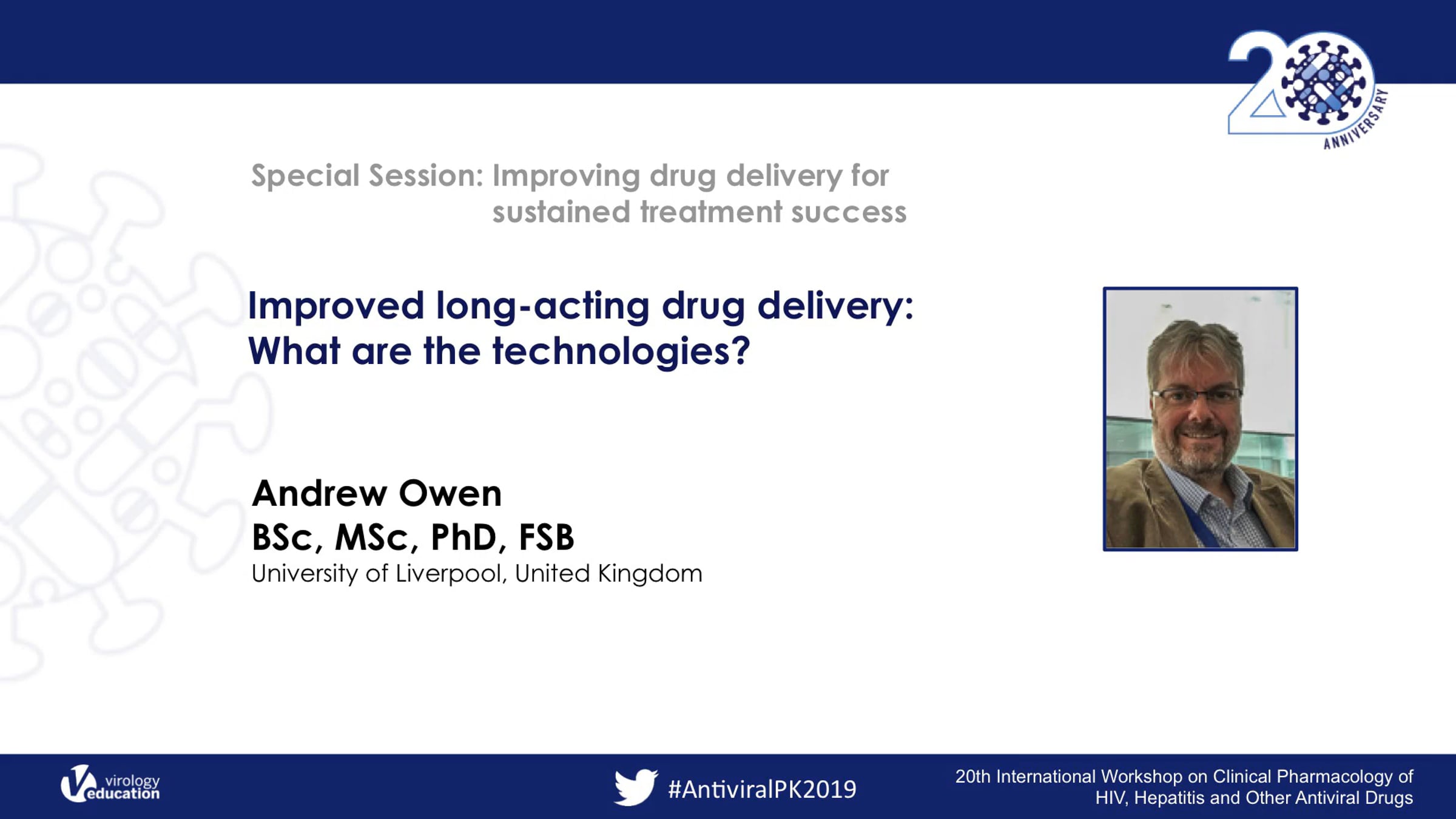 20 ANNIVERSARY

Special Session: Improving drug delivery for sustained treatment success

Improved long-acting drug delivery: What are the technologies?

Andrew Owen
BSc, MSc, PhD, FSB
University of Liverpool, United Kingdom

virology education

#AntiviralPK2019

20th International Workshop on Clinical Pharmacology of HIV, Hepatitis and Other Antiviral Drugs